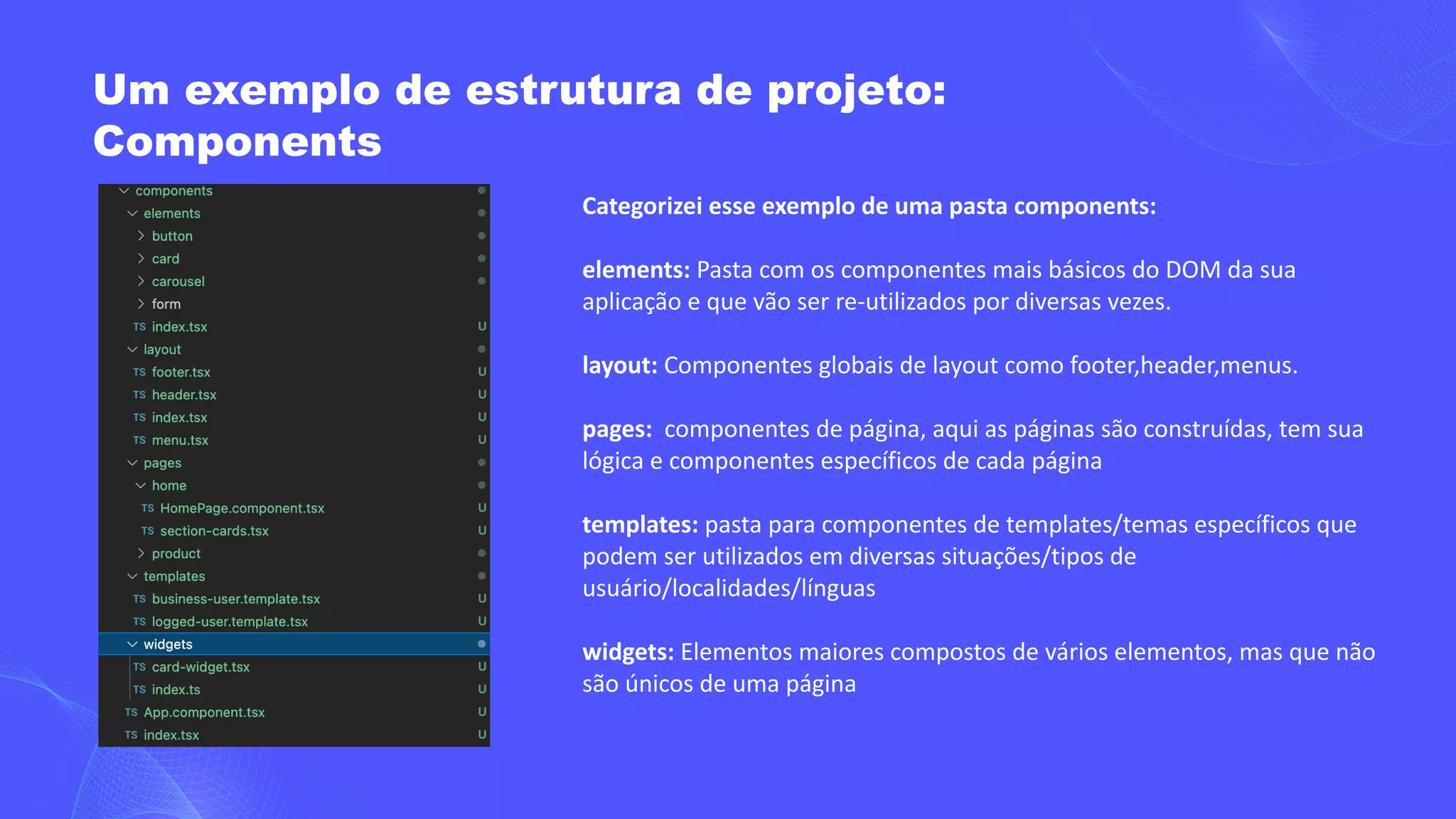 Um exemplo de estrutura de projeto: Components

components
elements
button
card
carousel
form
TS index.tsx U
layout
TS footer.tsx U
TS header.tsx U
TS index.tsx U
TS menu.tsx U
pages
home
TS HomePage.component.tsx U
TS section-cards.tsx U
product
templates
TS business-user.template.tsx U
TS logged-user.template.tsx U
widgets
TS card-widget.tsx U
TS index.ts U
TS App.component.tsx U
TS index.tsx U

Categorizei esse exemplo de uma pasta components:

elements: Pasta com os componentes mais básicos do DOM da sua aplicação e que vão ser re-utilizados por diversas vezes.

layout: Componentes globais de layout como footer,header,menus.

pages: componentes de página, aqui as páginas são construídas, tem sua lógica e componentes específicos de cada página

templates: pasta para componentes de templates/temas específicos que podem ser utilizados em diversas situações/tipos de usuário/localidades/línguas

widgets: Elementos maiores compostos de vários elementos, mas que não são únicos de uma página